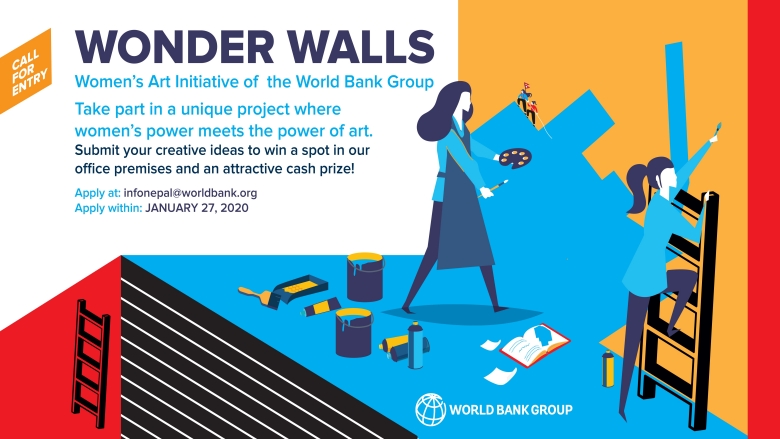 CALL FOR ENTRY

WONDER WALLS

Women's Art Initiative of the World Bank Group

Take part in a unique project where women's power meets the power of art.

Submit your creative ideas to win a spot in our office premises and an attractive cash prize!

Apply at: infonepal@worldbank.org
Apply within: JANUARY 27, 2020

WORLD BANK GROUP